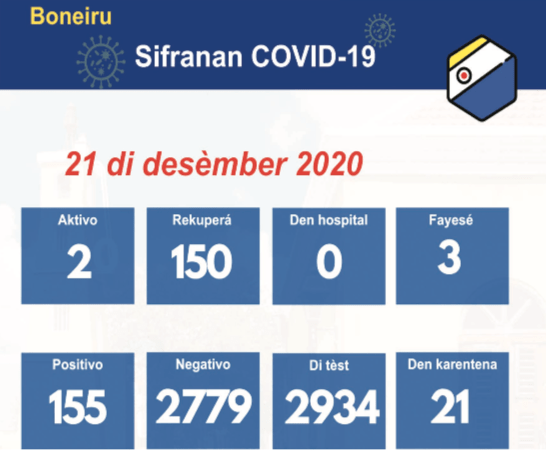 Boneiru

Sifranan COVID-19

21 di desèmber 2020

Aktivo
2

Rekuperá
150

Den hospital
0

Fayesé
3

Positivo
155

Negativo
2779

Di tèst
2934

Den karentena
21